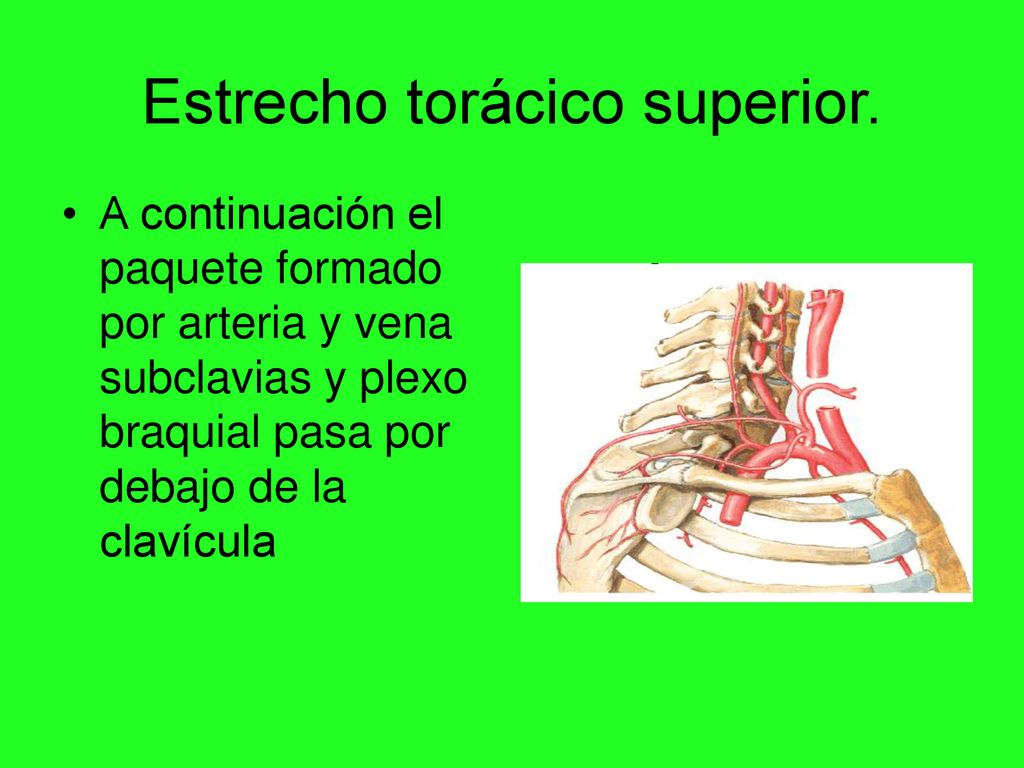 Estrecho torácico superior.

• A continuación el paquete formado por arteria y vena subclavias y plexo braquial pasa por debajo de la clavícula